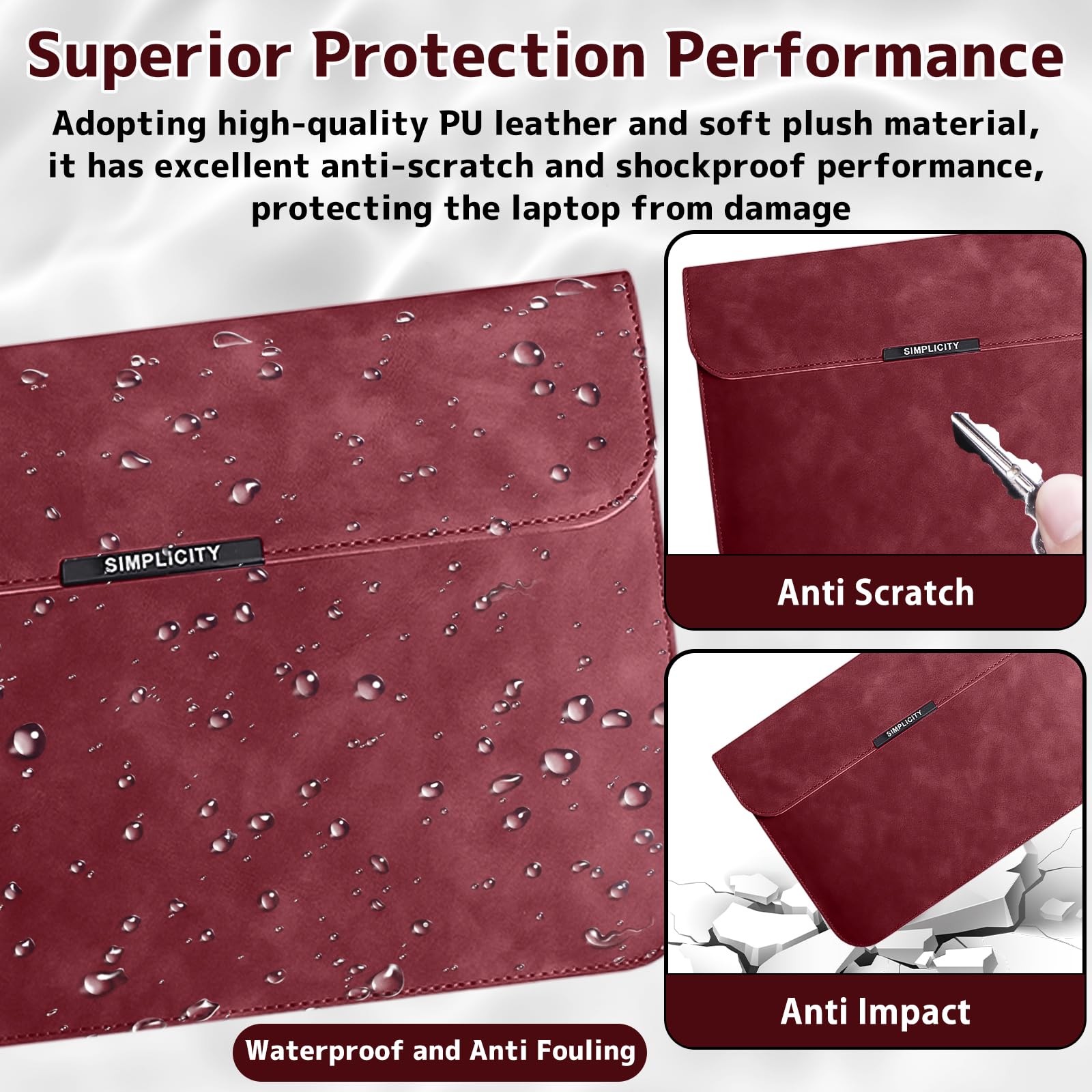 Superior Protection Performance

Adopting high-quality PU leather and soft plush material, it has excellent anti-scratch and shockproof performance, protecting the laptop from damage

SIMPLICITY

Waterproof and Anti Fouling

SIMPLICITY

Anti Scratch

SIMPLICITY

Anti Impact